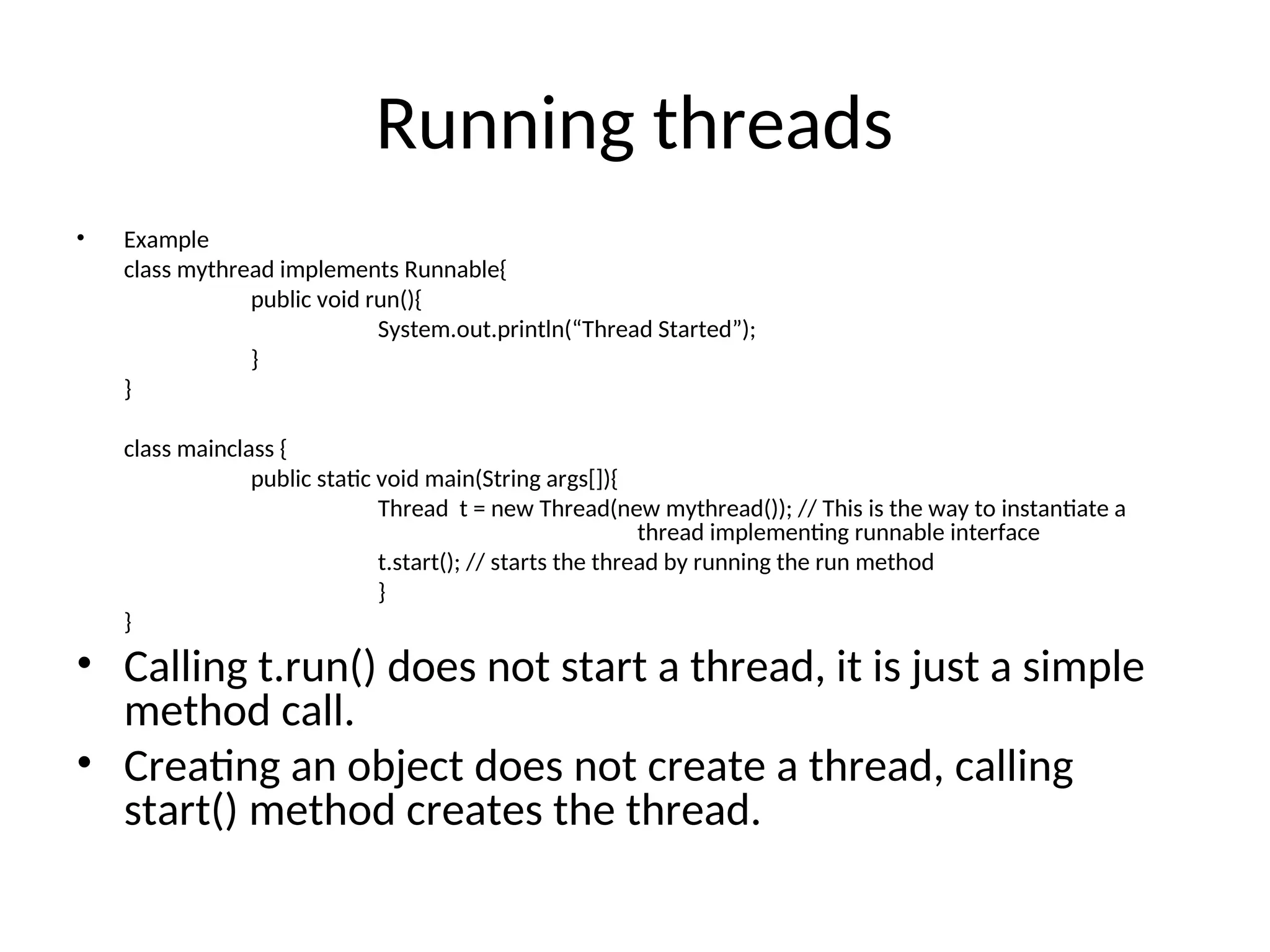 Running threads

• Example
class mythread implements Runnable{
public void run(){
System.out.println(“Thread Started”);
}
}

class mainclass {
public static void main(String args[]){
Thread t = new Thread(new mythread()); // This is the way to instantiate a thread implementing runnable interface
t.start(); // starts the thread by running the run method
}
}

• Calling t.run() does not start a thread, it is just a simple method call.

• Creating an object does not create a thread, calling start() method creates the thread.